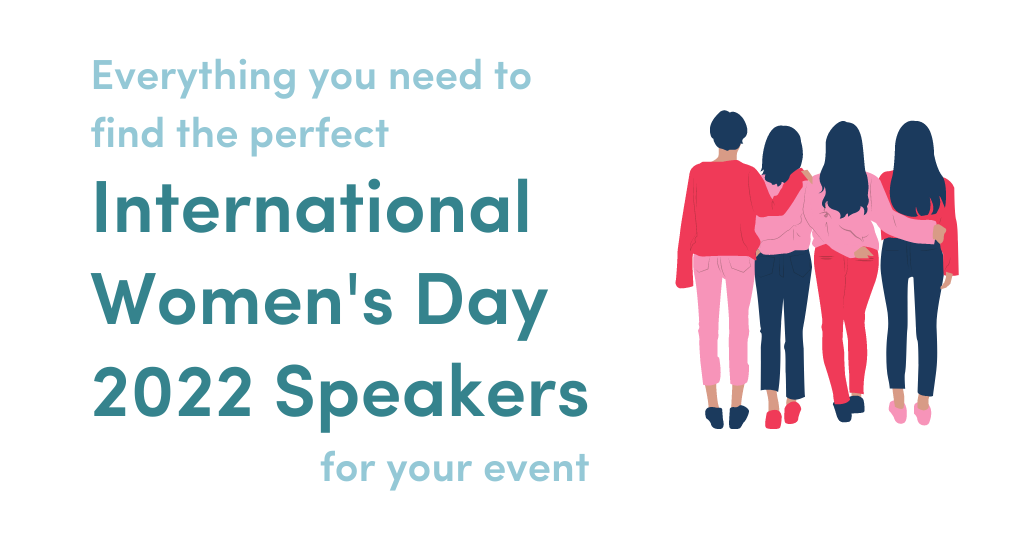 Everything you need to find the perfect

International Women's Day 2022 Speakers

for your event